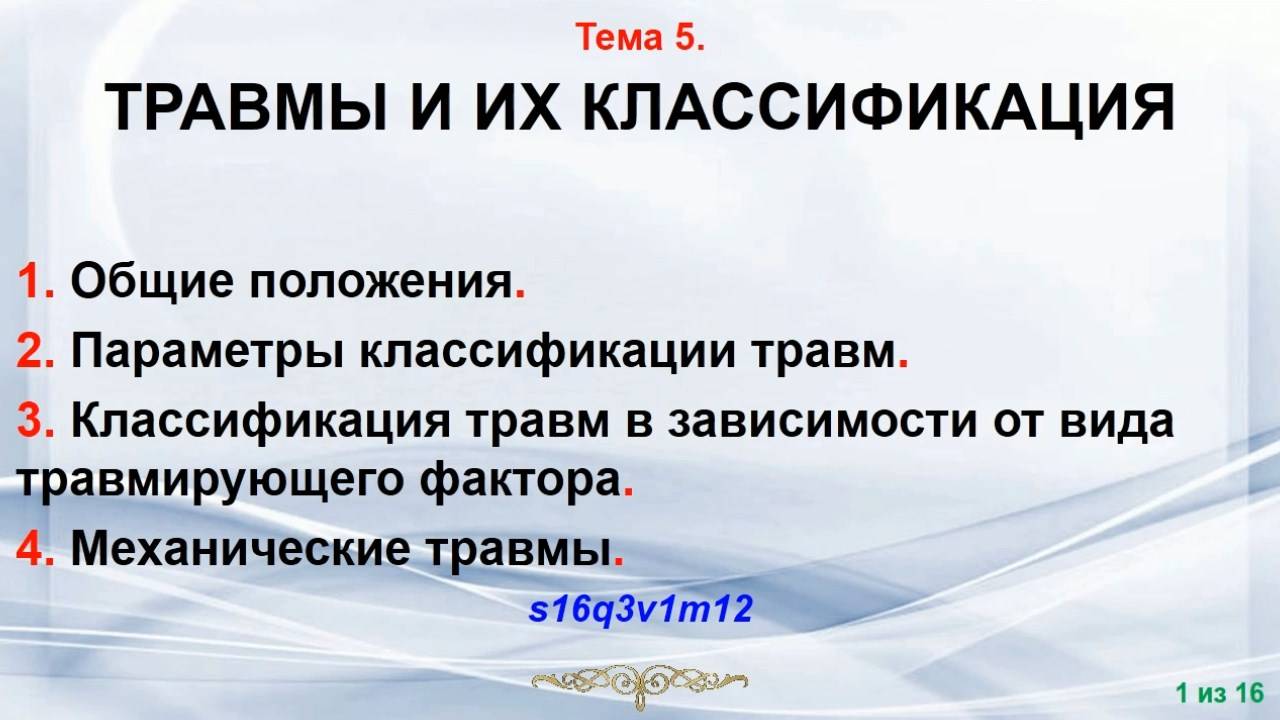 Тема 5.

ТРАВМЫ И ИХ КЛАССИФИКАЦИЯ

1. Общие положения.

2. Параметры классификации травм.

3. Классификация травм в зависимости от вида травмирующего фактора.

4. Механические травмы.

s16q3v1m12

1 из 16